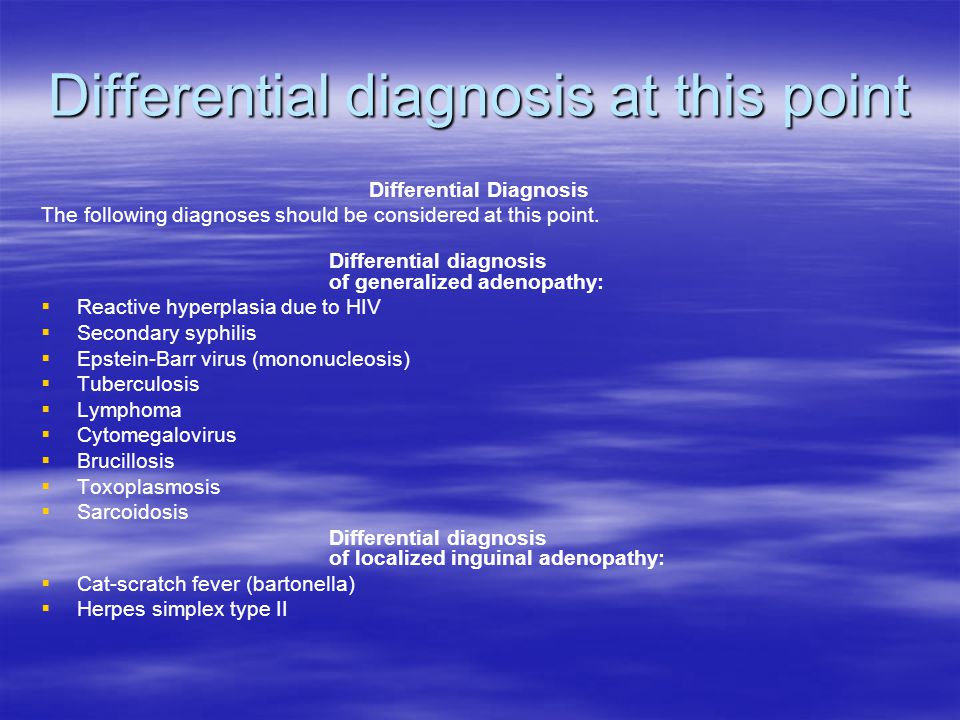 Differential diagnosis at this point

Differential Diagnosis

The following diagnoses should be considered at this point.

Differential diagnosis of generalized adenopathy:

- Reactive hyperplasia due to HIV
- Secondary syphilis
- Epstein-Barr virus (mononucleosis)
- Tuberculosis
- Lymphoma
- Cytomegalovirus
- Brucillosis
- Toxoplasmosis
- Sarcoidosis

Differential diagnosis of localized inguinal adenopathy:

- Cat-scratch fever (bartonella)
- Herpes simplex type II